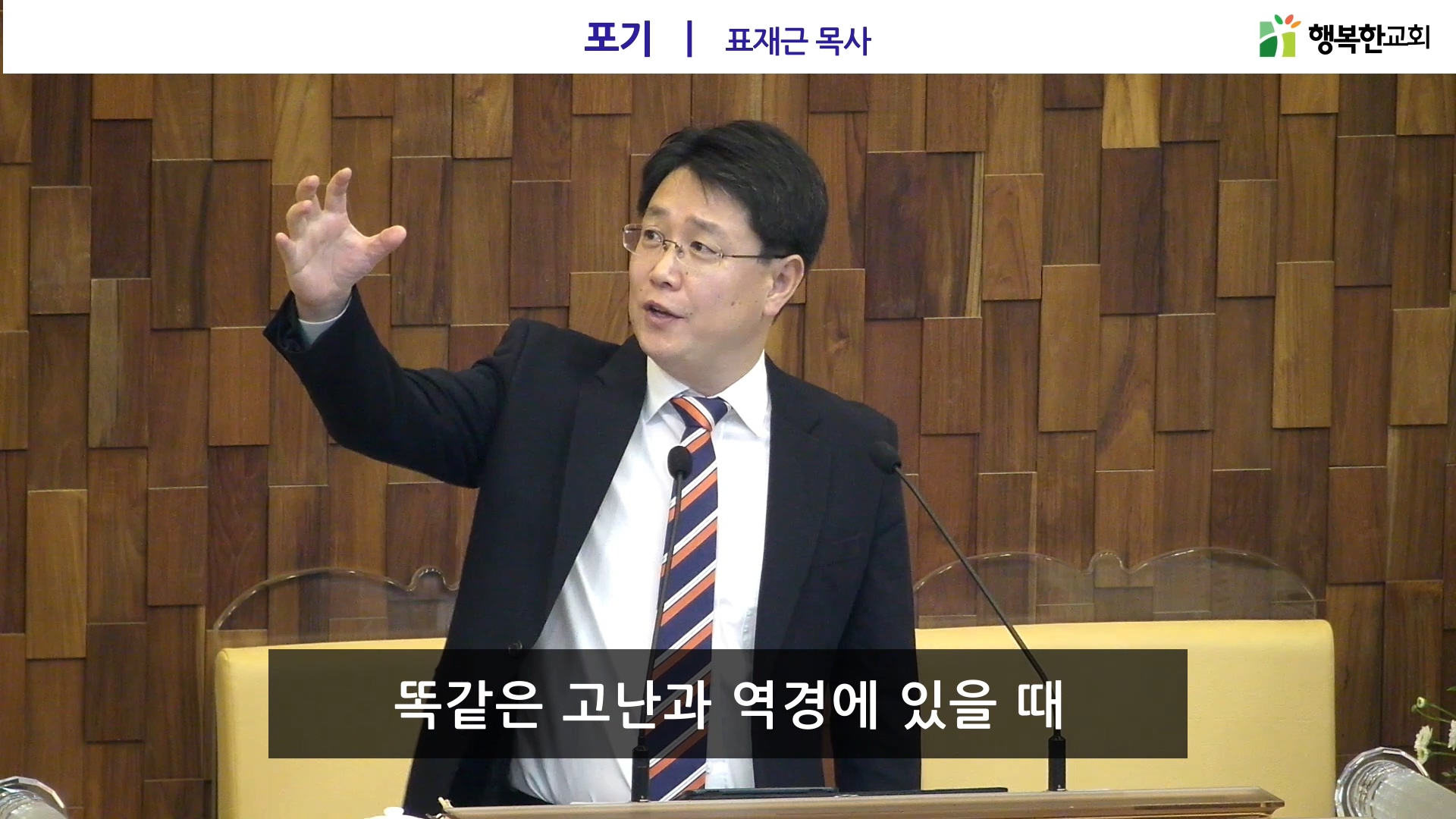 포기 | 표재근 목사

행복한교회

똑같은 고난과 역경에 있을 때